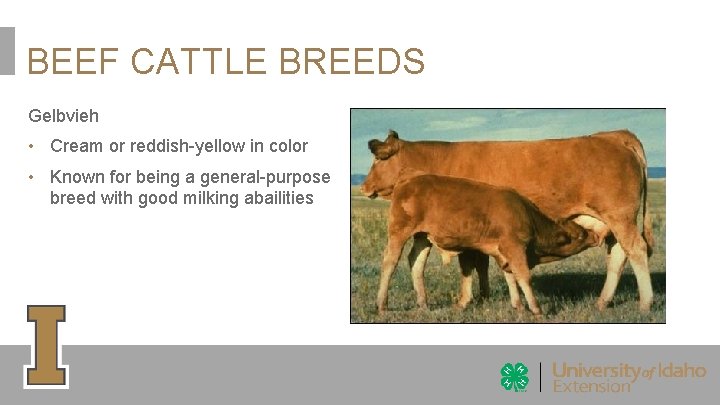 BEEF CATTLE BREEDS

Gelbvieh

• Cream or reddish-yellow in color

• Known for being a general-purpose breed with good milking abailities

I

University of Idaho Extension